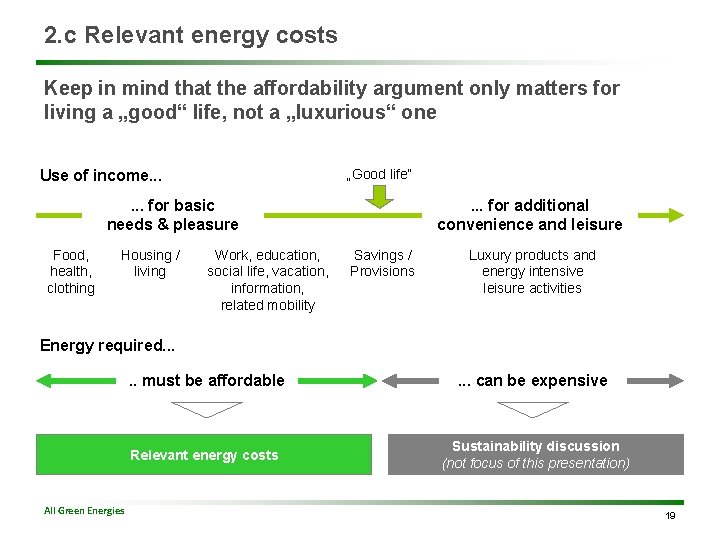 2.c Relevant energy costs

Keep in mind that the affordability argument only matters for living a „good“ life, not a „luxurious“ one

Use of income...

„Good life"

... for basic needs & pleasure

... for additional convenience and leisure

Food, health, clothing

Housing / living

Work, education, social life, vacation, information, related mobility

Savings / Provisions

Luxury products and energy intensive leisure activities

Energy required...

.. must be affordable

... can be expensive

Relevant energy costs

Sustainability discussion
(not focus of this presentation)

All Green Energies

19